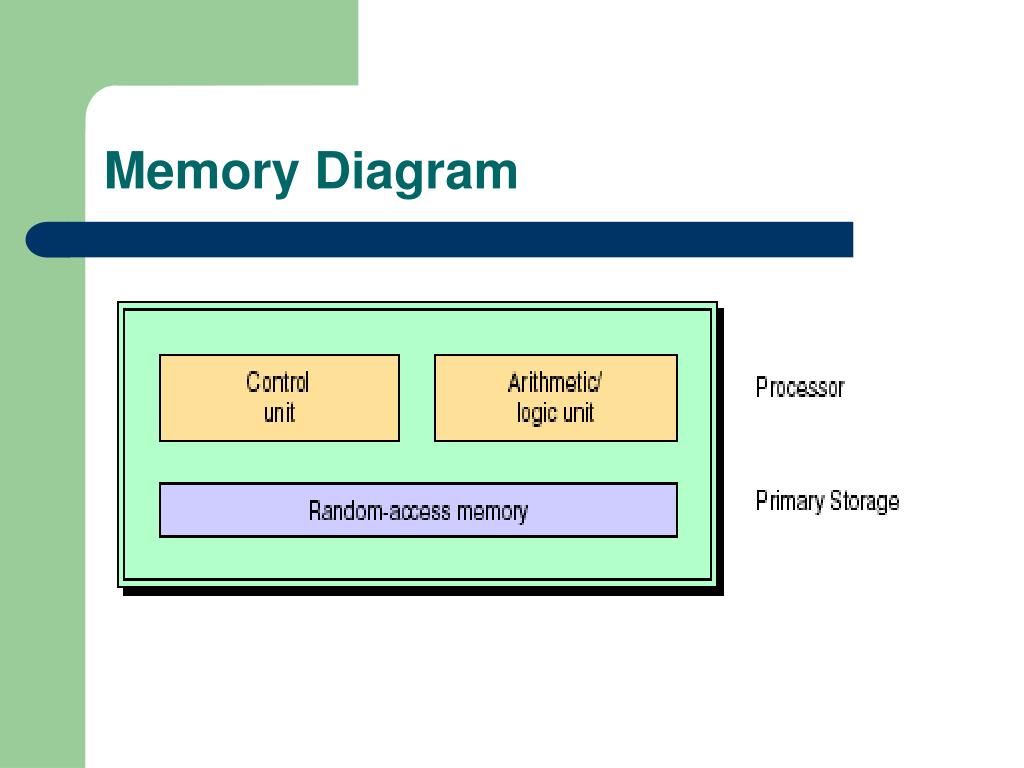 Memory Diagram

Control unit

Arithmetic/ logic unit

Processor

Random-access memory

Primary Storage